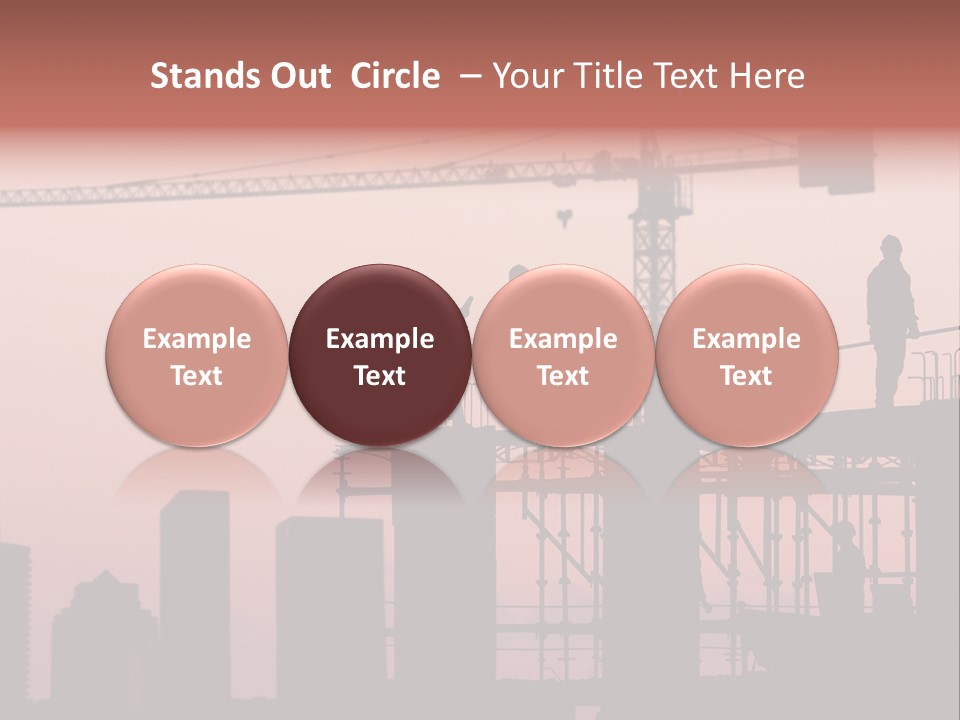 Stands Out Circle – Your Title Text Here

Example Text

Example Text

Example Text

Example Text